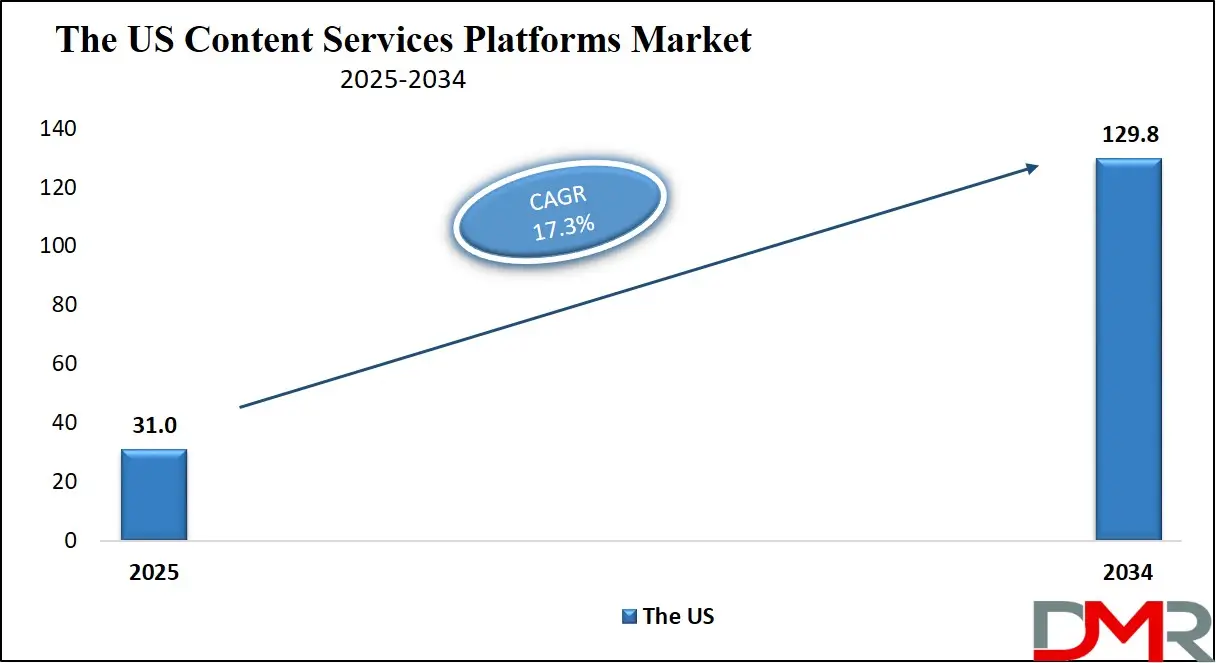 The US Content Services Platforms Market
2025-2034

140
120
100
80
60
40
20
0

CAGR
17.3%

31.0
129.8

2025
2034

The US

DMR